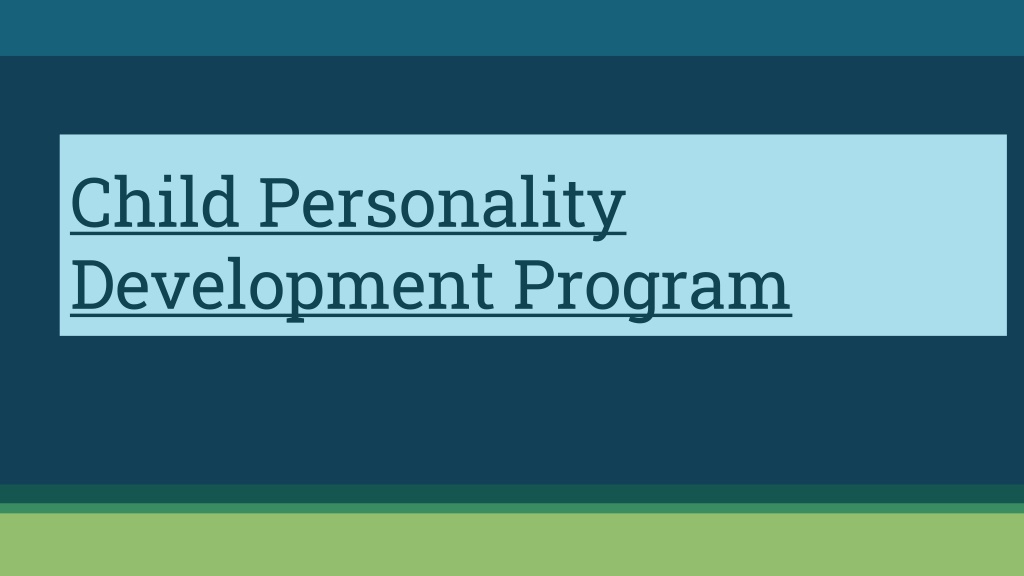 Child Personality Development Program